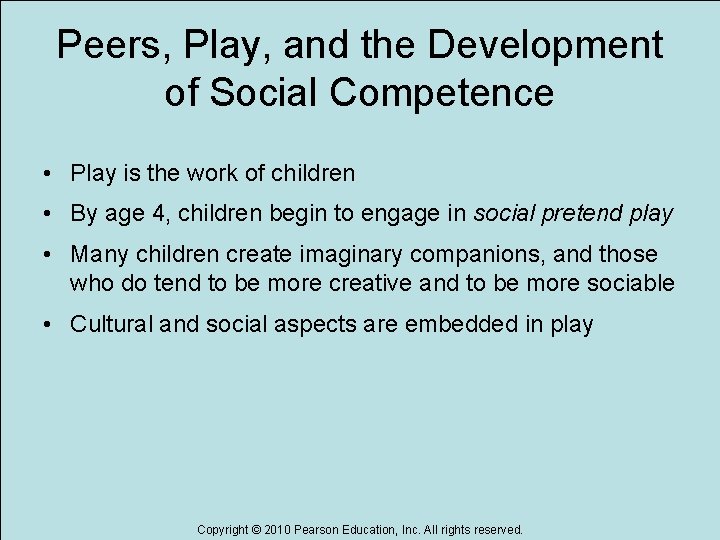 Peers, Play, and the Development of Social Competence

• Play is the work of children
• By age 4, children begin to engage in social pretend play
• Many children create imaginary companions, and those who do tend to be more creative and to be more sociable
• Cultural and social aspects are embedded in play

Copyright © 2010 Pearson Education, Inc. All rights reserved.